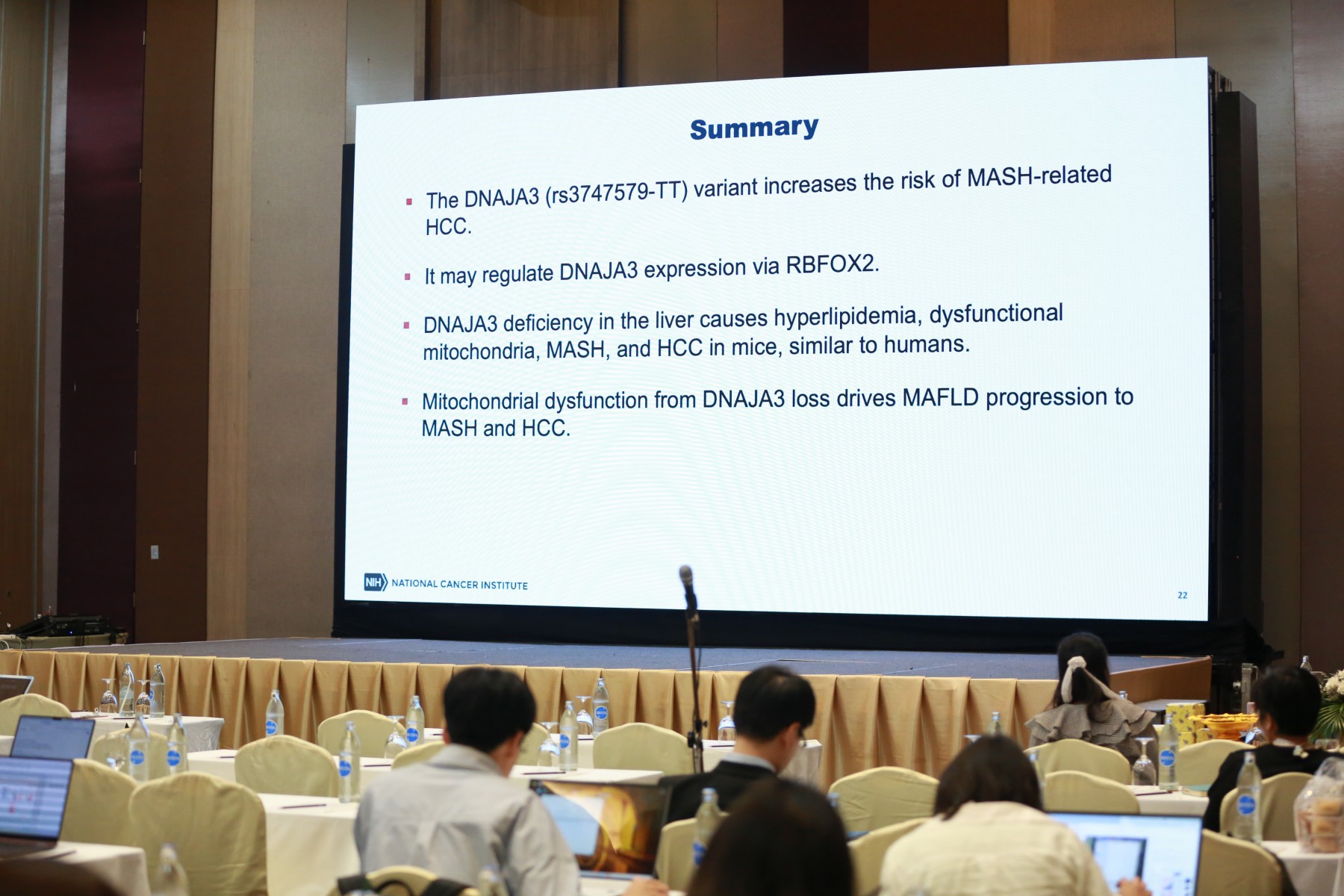 Summary

▪ The DNAJA3 (rs3747579-TT) variant increases the risk of MASH-related HCC.

▪ It may regulate DNAJA3 expression via RBFOX2.

▪ DNAJA3 deficiency in the liver causes hyperlipidemia, dysfunctional mitochondria, MASH, and HCC in mice, similar to humans.

▪ Mitochondrial dysfunction from DNAJA3 loss drives MAFLD progression to MASH and HCC.

NIH NATIONAL CANCER INSTITUTE

22